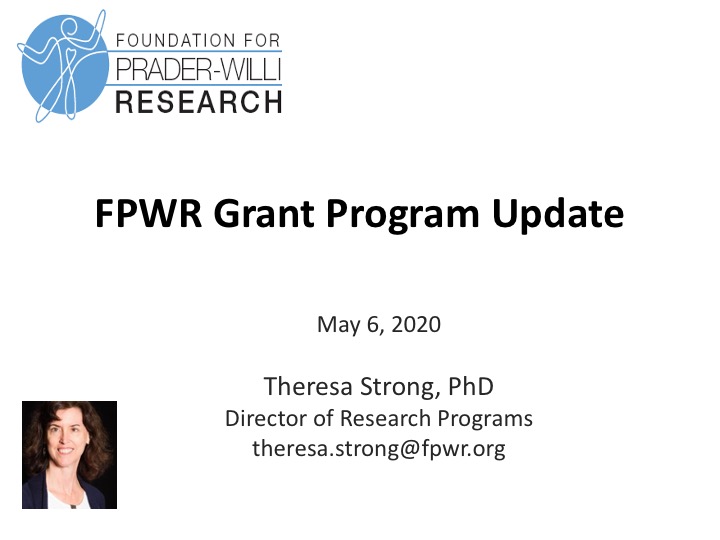 FOUNDATION FOR
PRADER-WILLI
RESEARCH

FPWR Grant Program Update

May 6, 2020

Theresa Strong, PhD
Director of Research Programs
theresa.strong@fpwr.org